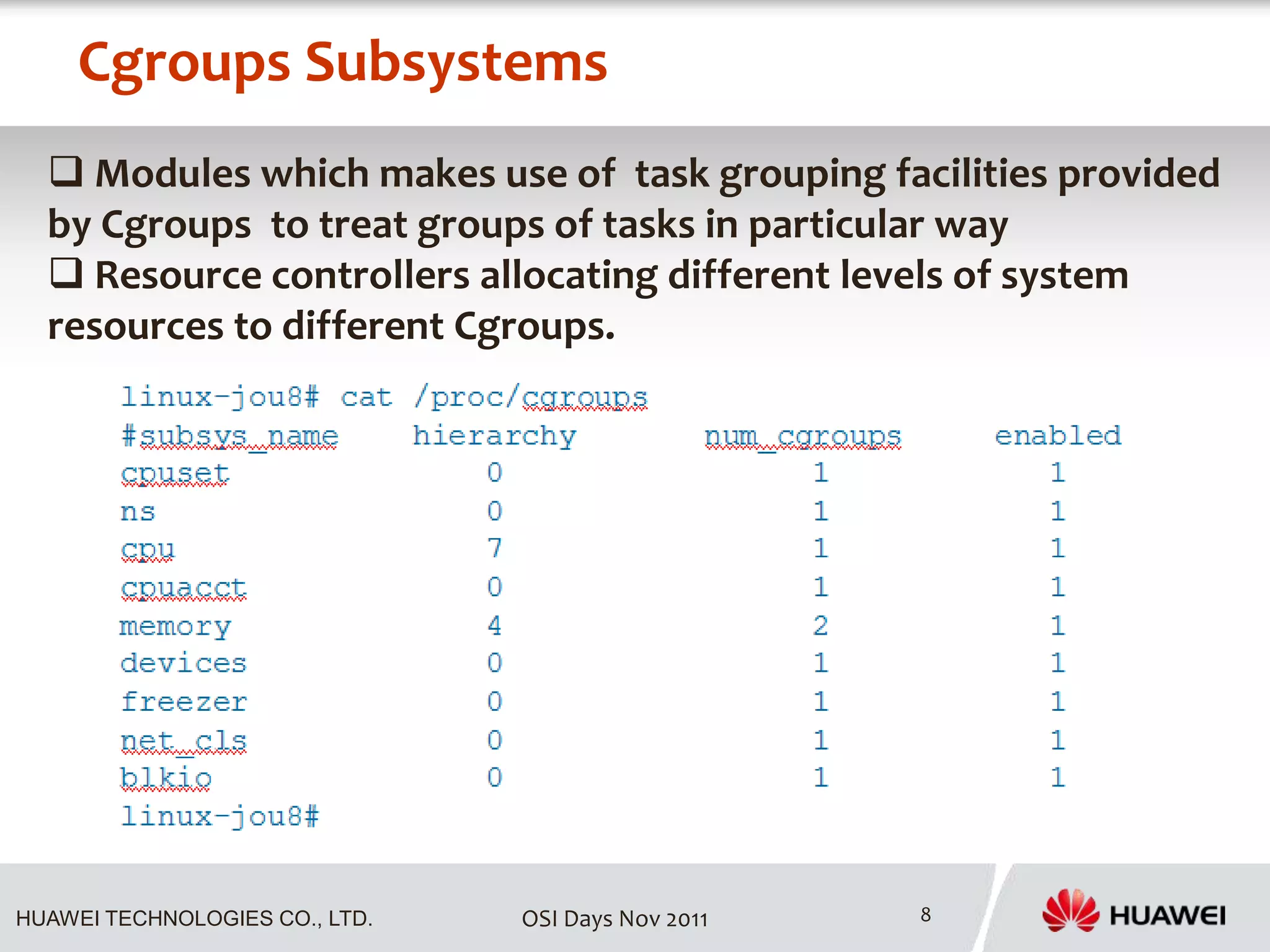 Cgroups Subsystems

❑ Modules which makes use of task grouping facilities provided by Cgroups to treat groups of tasks in particular way
❑ Resource controllers allocating different levels of system resources to different Cgroups.

linux-jou8# cat /proc/cgroups

| #subsys_name | hierarchy | num_cgroups | enabled |
|---|---|---|---|
| cpuset | 0 | 1 | 1 |
| ns | 0 | 1 | 1 |
| cpu | 7 | 1 | 1 |
| cpuacct | 0 | 1 | 1 |
| memory | 4 | 2 | 1 |
| devices | 0 | 1 | 1 |
| freezer | 0 | 1 | 1 |
| net_cls | 0 | 1 | 1 |
| blkio | 0 | 1 | 1 |

linux-jou8#

HUAWEI TECHNOLOGIES CO., LTD. OSI Days Nov 2011 8 HUAWEI